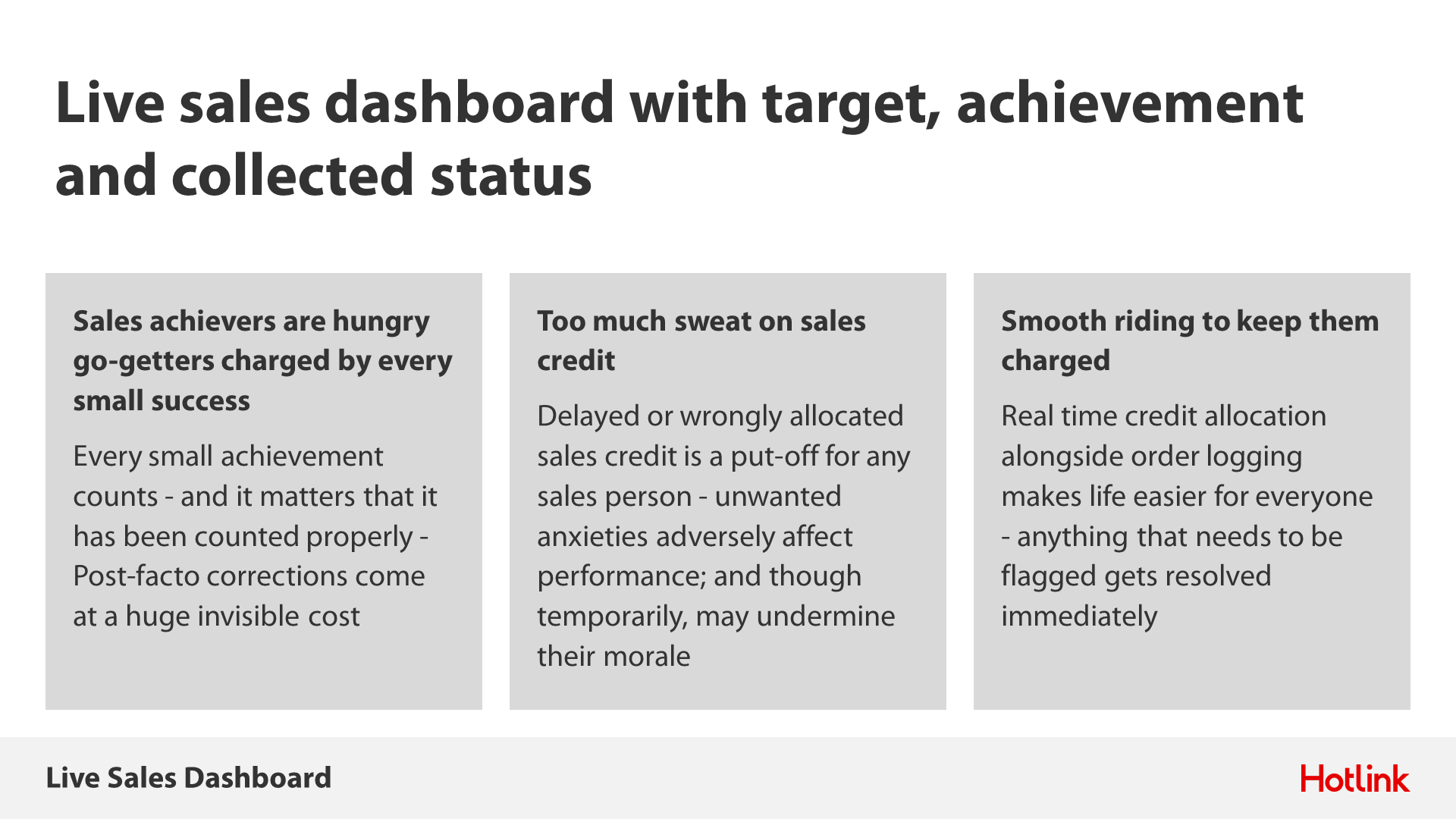 Live sales dashboard with target, achievement and collected status

Sales achievers are hungry go-getters charged by every small success

Every small achievement counts - and it matters that it has been counted properly - Post-facto corrections come at a huge invisible cost

Too much sweat on sales credit

Delayed or wrongly allocated sales credit is a put-off for any sales person - unwanted anxieties adversely affect performance; and though temporarily, may undermine their morale

Smooth riding to keep them charged

Real time credit allocation alongside order logging makes life easier for everyone - anything that needs to be flagged gets resolved immediately

Live Sales Dashboard

Hotlink